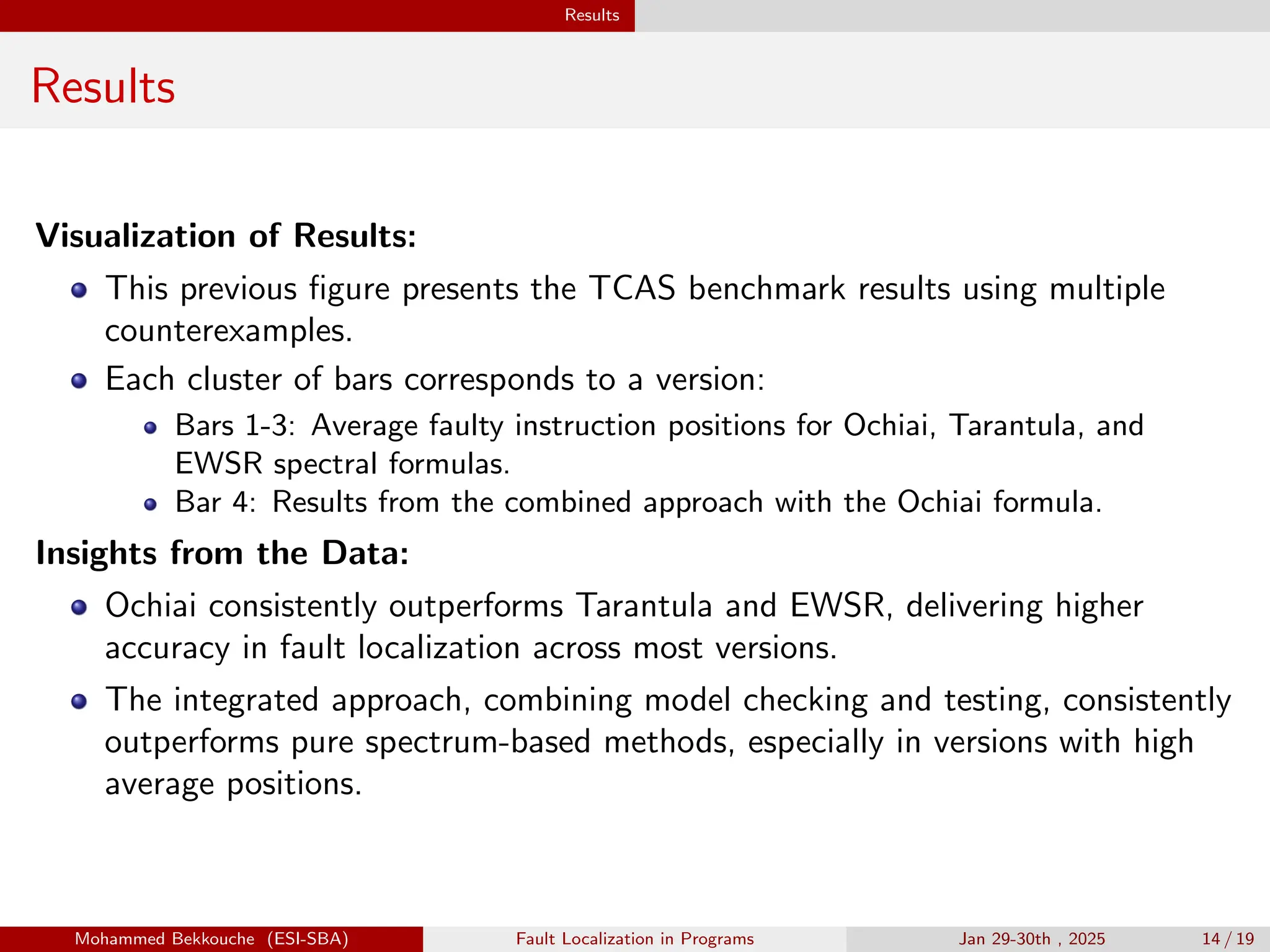 Results

Results

**Visualization of Results:**

- This previous figure presents the TCAS benchmark results using multiple counterexamples.
- Each cluster of bars corresponds to a version:
  - Bars 1-3: Average faulty instruction positions for Ochiai, Tarantula, and EWSR spectral formulas.
  - Bar 4: Results from the combined approach with the Ochiai formula.

**Insights from the Data:**

- Ochiai consistently outperforms Tarantula and EWSR, delivering higher accuracy in fault localization across most versions.
- The integrated approach, combining model checking and testing, consistently outperforms pure spectrum-based methods, especially in versions with high average positions.

Mohammed Bekkouche (ESI-SBA) Fault Localization in Programs Jan 29-30th , 2025 14 / 19